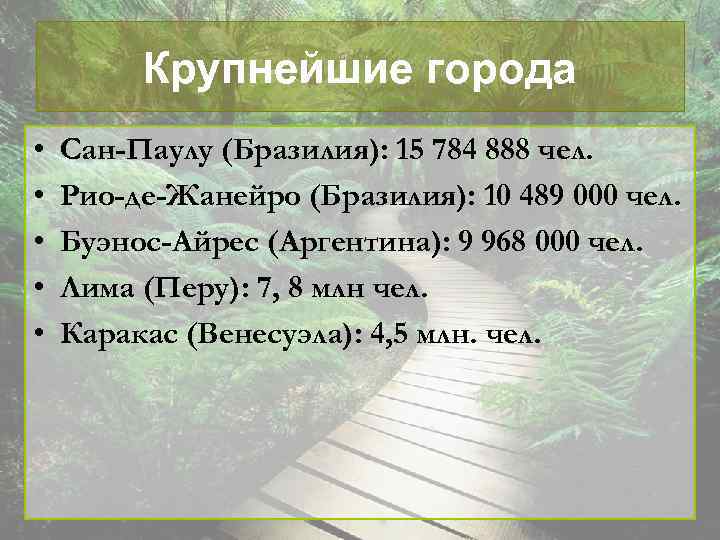 Крупнейшие города

• Сан-Паулу (Бразилия): 15 784 888 чел.
• Рио-де-Жанейро (Бразилия): 10 489 000 чел.
• Буэнос-Айрес (Аргентина): 9 968 000 чел.
• Лима (Перу): 7, 8 млн чел.
• Каракас (Венесуэла): 4,5 млн. чел.